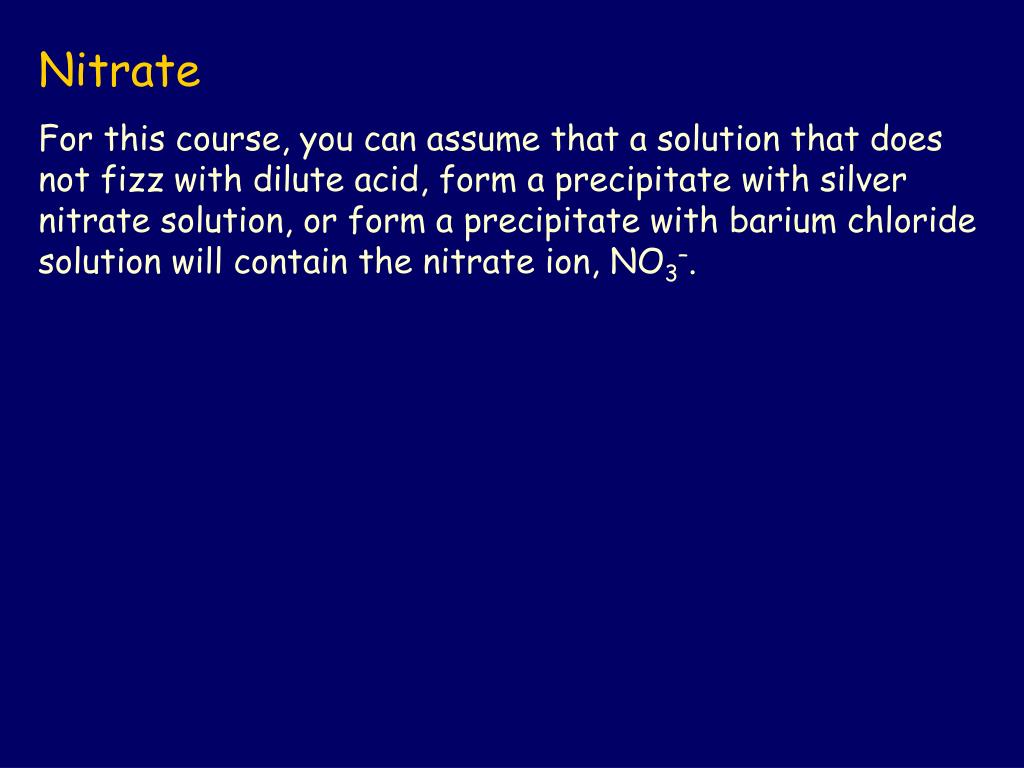 Nitrate

For this course, you can assume that a solution that does not fizz with dilute acid, form a precipitate with silver nitrate solution, or form a precipitate with barium chloride solution will contain the nitrate ion, $NO_3^-$.